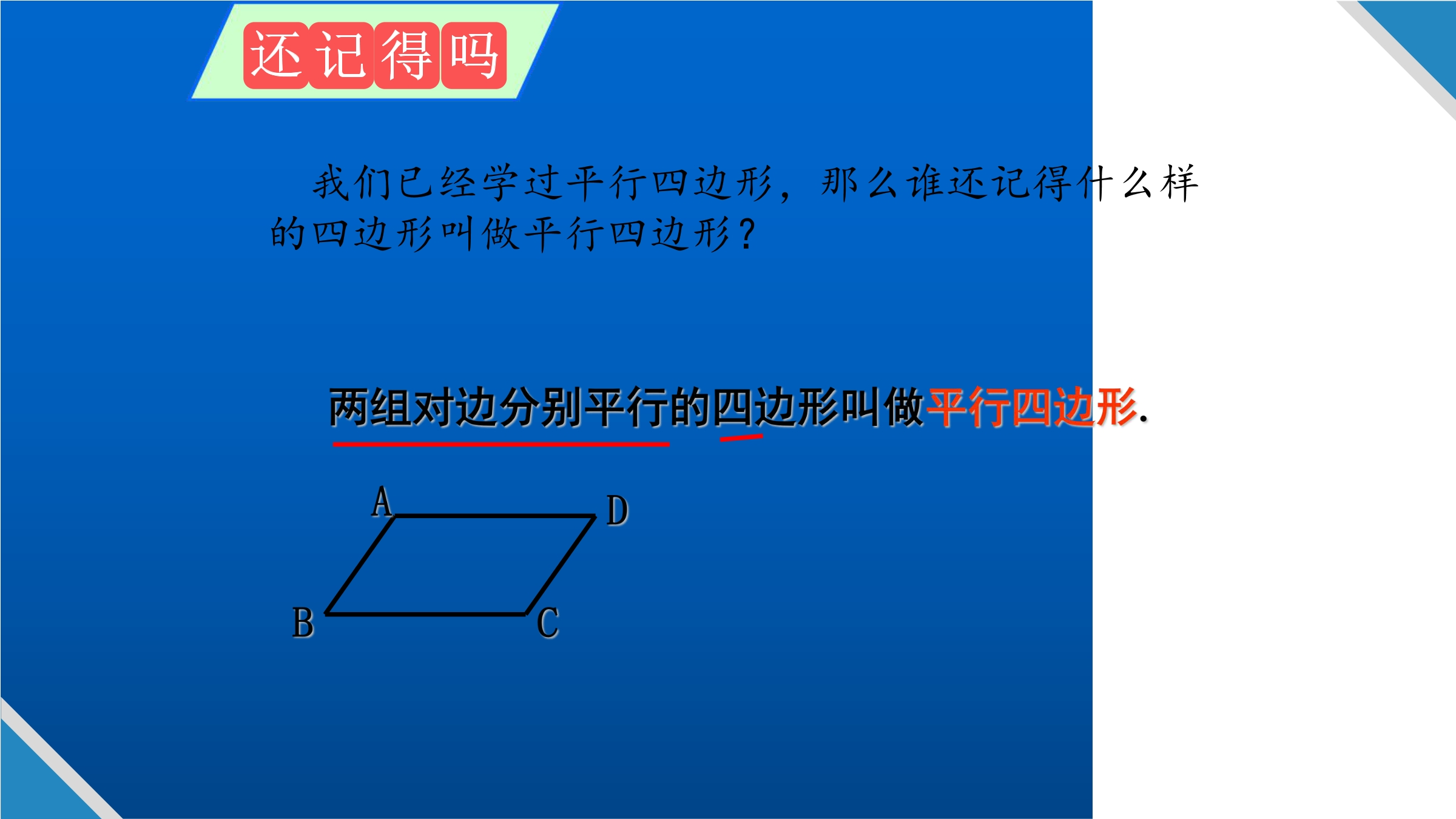 还记得吗

我们已经学过平行四边形，那么谁还记得什么样的四边形叫做平行四边形？

两组对边分别平行的四边形叫做平行四边形.

A

D

B

C